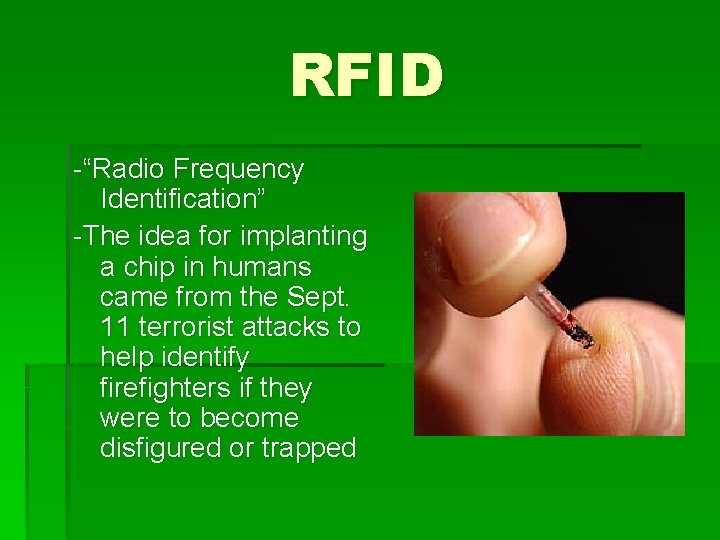 RFID

-“Radio Frequency Identification”

-The idea for implanting a chip in humans came from the Sept. 11 terrorist attacks to help identify firefighters if they were to become disfigured or trapped